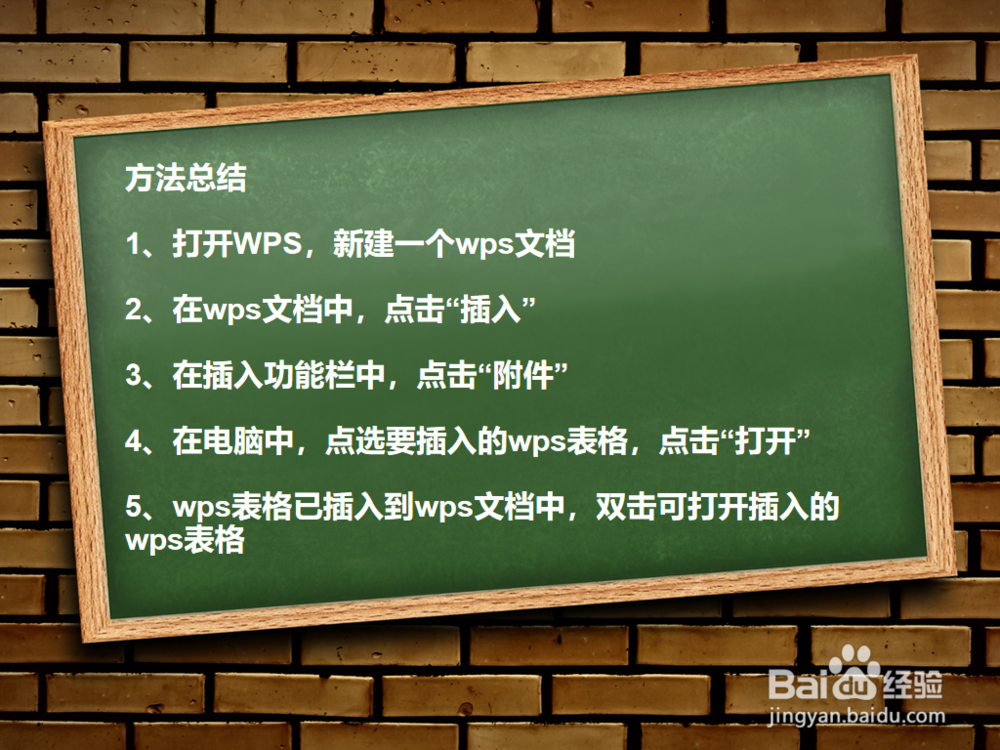 方法总结

1、打开WPS，新建一个wps文档

2、在wps文档中，点击“插入”

3、在插入功能栏中，点击“附件”

4、在电脑中，点选要插入的wps表格，点击“打开”

5、wps表格已插入到wps文档中，双击可打开插入的wps表格

Baidu经验
jingyan.baidu.com